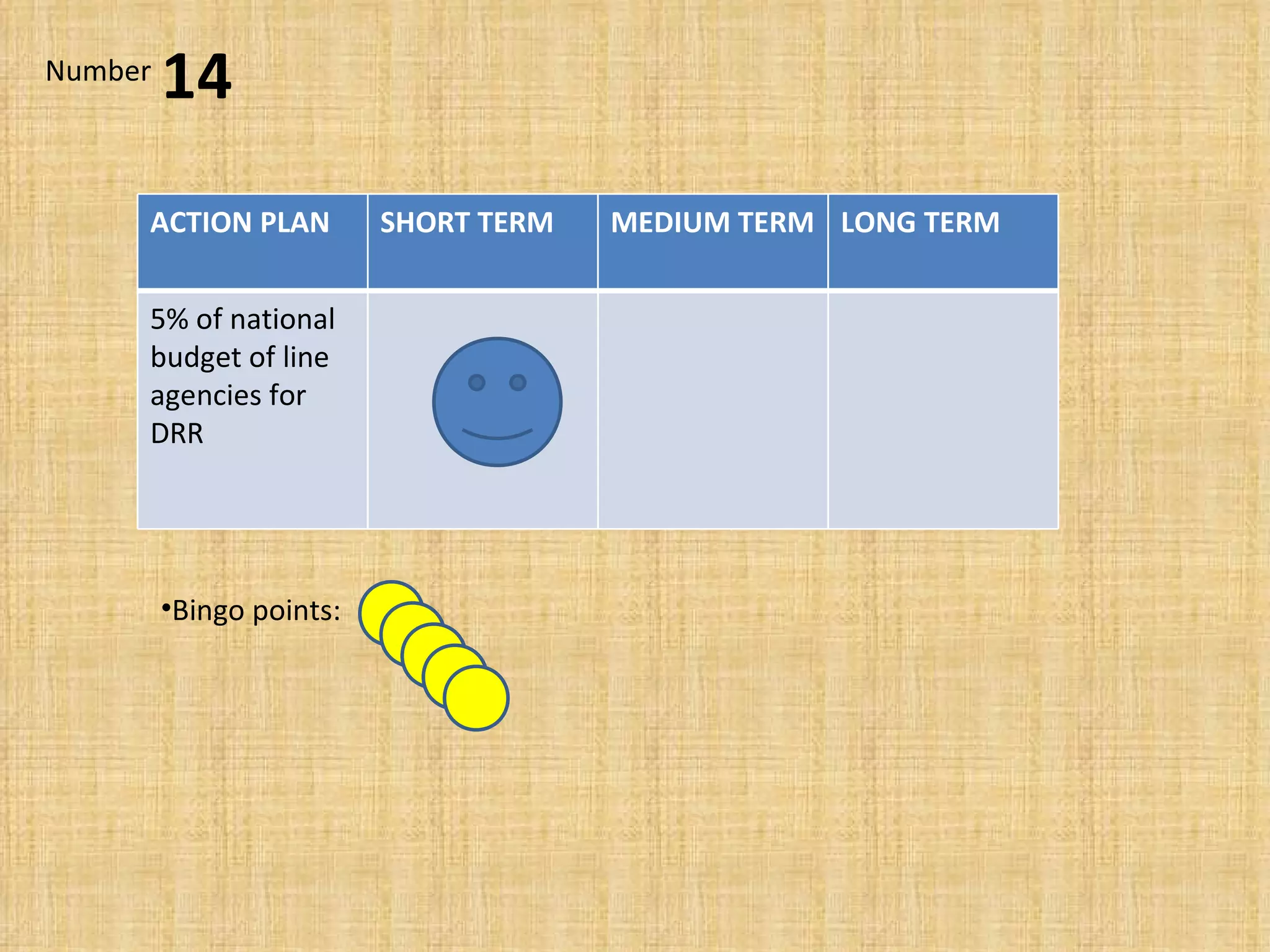 Number 14

| ACTION PLAN | SHORT TERM | MEDIUM TERM | LONG TERM |
|---|---|---|---|
| 5% of national budget of line agencies for DRR | | | |

•Bingo points: